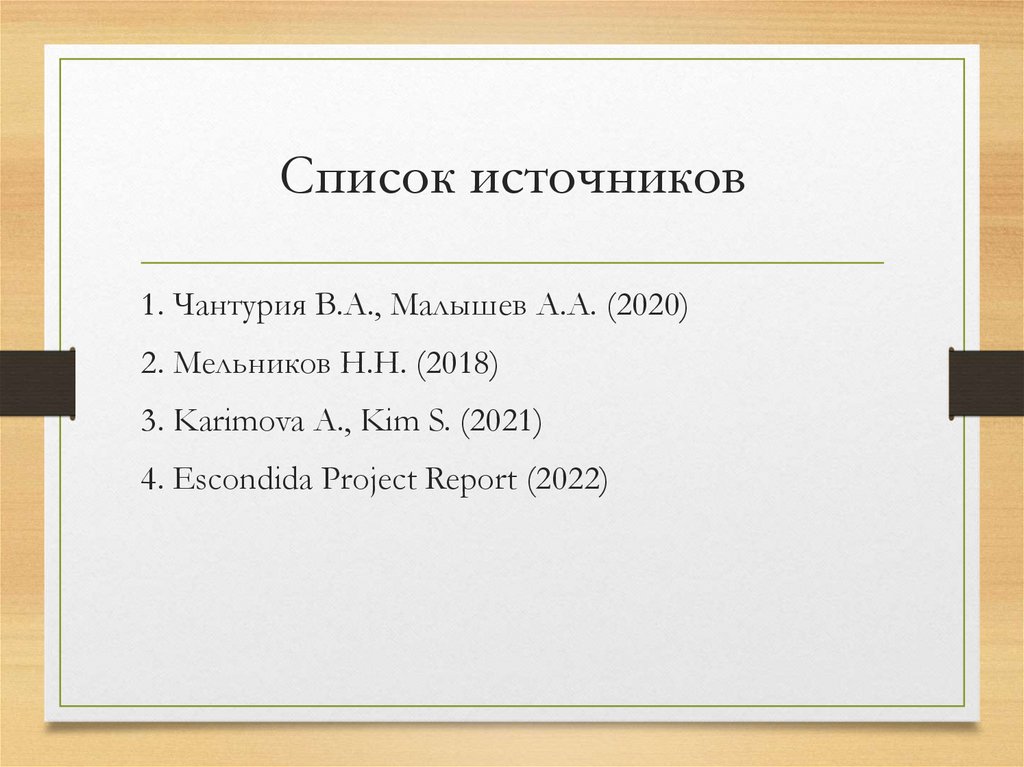 Список источников

1. Чантурия В.А., Малышев А.А. (2020)

2. Мельников Н.Н. (2018)

3. Karimova A., Kim S. (2021)

4. Escondida Project Report (2022)